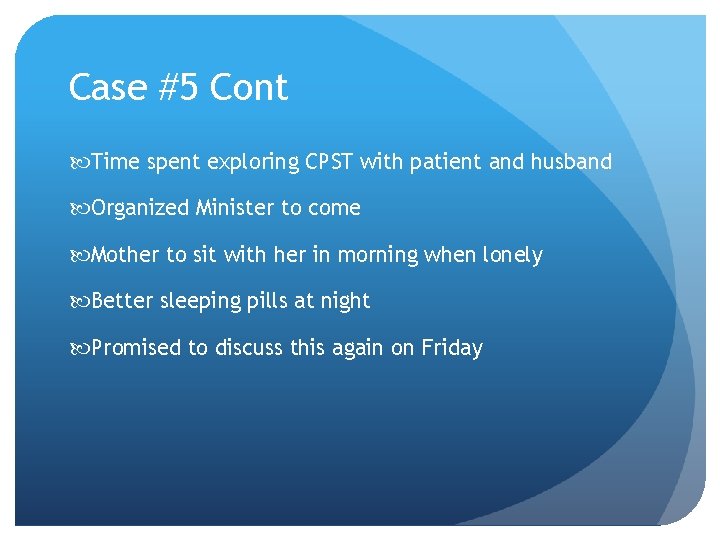 Case #5 Cont

Time spent exploring CPST with patient and husband

Organized Minister to come

Mother to sit with her in morning when lonely

Better sleeping pills at night

Promised to discuss this again on Friday